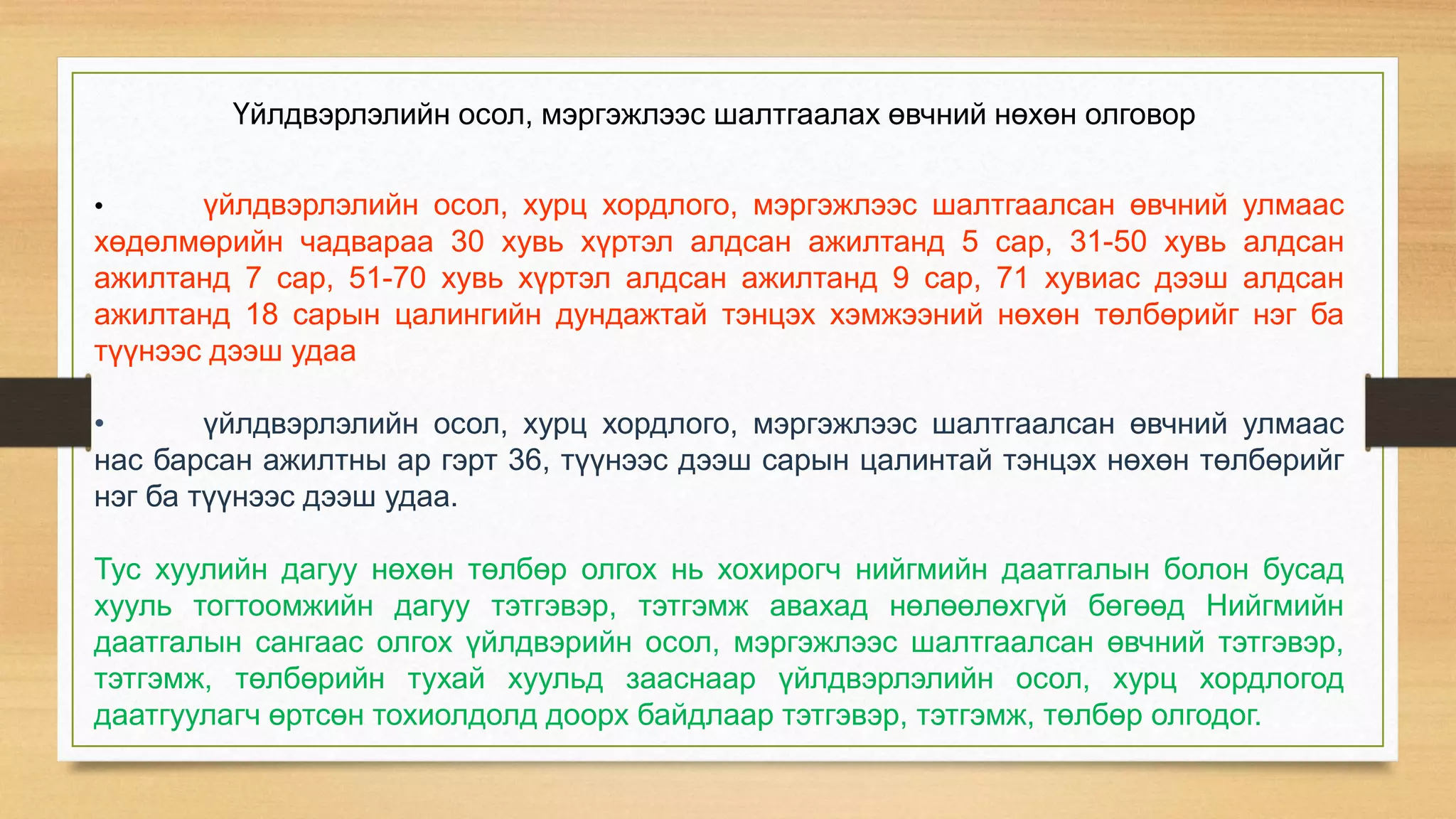 Үйлдвэрлэлийн осол, мэргэжлээс шалтгаалах өвчний нөхөн олговор

• үйлдвэрлэлийн осол, хурц хордлого, мэргэжлээс шалтгаалсан өвчний улмаас хөдөлмөрийн чадвараа 30 хувь хүртэл алдсан ажилтанд 5 сар, 31-50 хувь алдсан ажилтанд 7 сар, 51-70 хувь хүртэл алдсан ажилтанд 9 сар, 71 хувиас дээш алдсан ажилтанд 18 сарын цалингийн дундажтай тэнцэх хэмжээний нөхөн төлбөрийг нэг ба түүнээс дээш удаа

• үйлдвэрлэлийн осол, хурц хордлого, мэргэжлээс шалтгаалсан өвчний улмаас нас барсан ажилтны ар гэрт 36, түүнээс дээш сарын цалинтай тэнцэх нөхөн төлбөрийг нэг ба түүнээс дээш удаа.

Тус хуулийн дагуу нөхөн төлбөр олгох нь хохирогч нийгмийн даатгалын болон бусад хууль тогтоомжийн дагуу тэтгэвэр, тэтгэмж авахад нөлөөлөхгүй бөгөөд Нийгмийн даатгалын сангаас олгох үйлдвэрийн осол, мэргэжлээс шалтгаалсан өвчний тэтгэвэр, тэтгэмж, төлбөрийн тухай хуульд зааснаар үйлдвэрлэлийн осол, хурц хордлогод даатгуулагч өртсөн тохиолдолд доорх байдлаар тэтгэвэр, тэтгэмж, төлбөр олгодог.